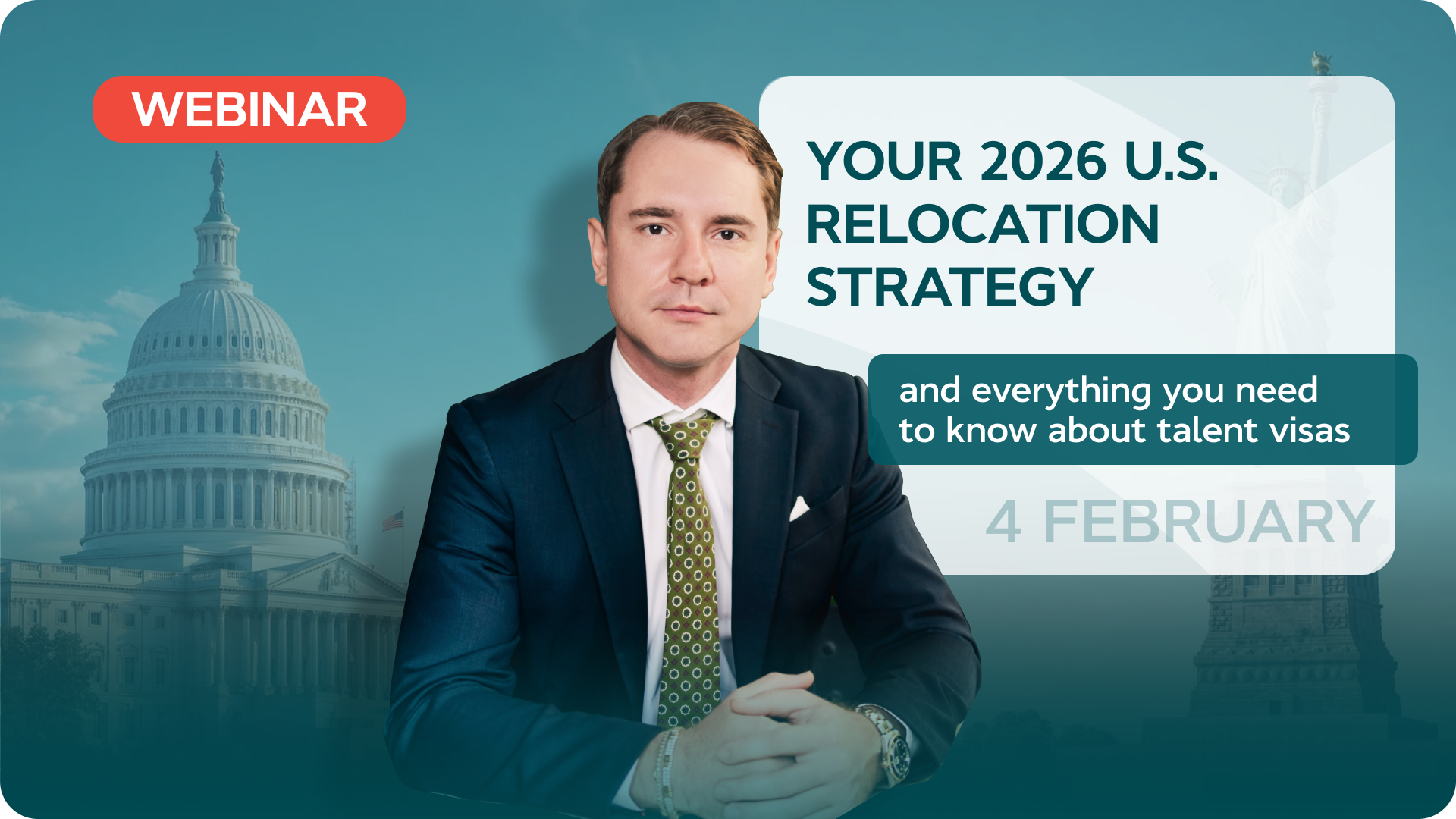 WEBINAR

YOUR 2026 U.S. RELOCATION STRATEGY

and everything you need to know about talent visas

4 FEBRUARY